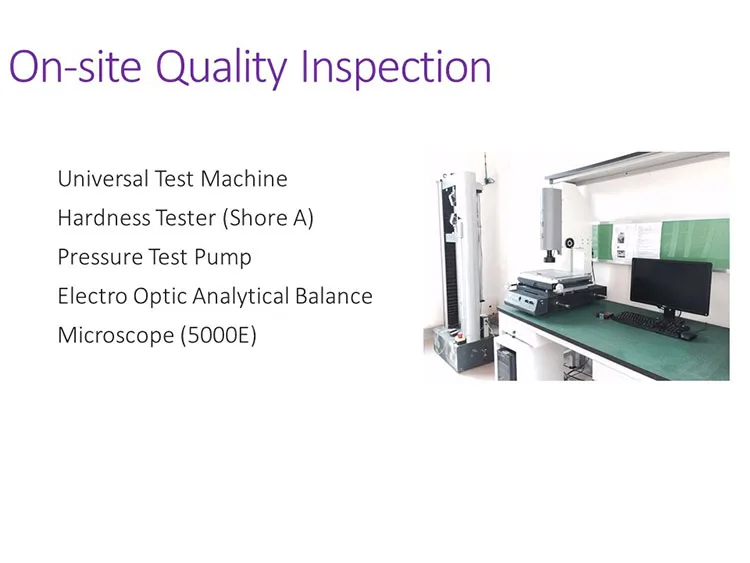 On-site Quality Inspection

Universal Test Machine
Hardness Tester (Shore A)
Pressure Test Pump
Electro Optic Analytical Balance
Microscope (5000E)